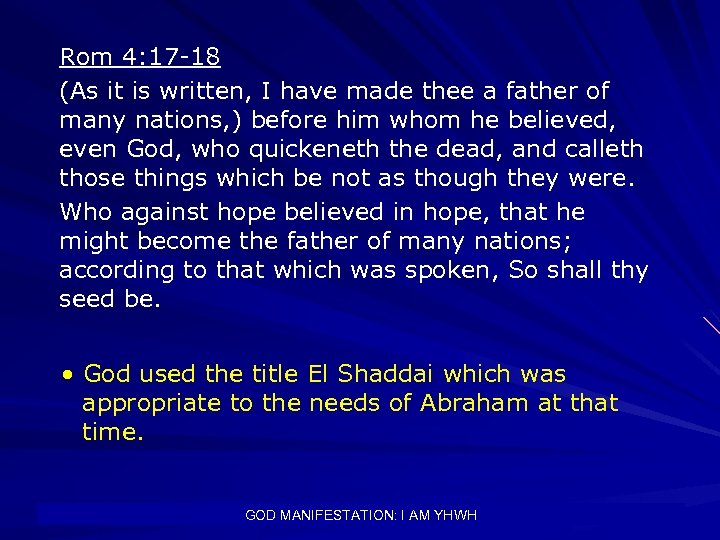 Rom 4:17-18

(As it is written, I have made thee a father of many nations,) before him whom he believed, even God, who quickeneth the dead, and calleth those things which be not as though they were.

Who against hope believed in hope, that he might become the father of many nations; according to that which was spoken, So shall thy seed be.

• God used the title El Shaddai which was appropriate to the needs of Abraham at that time.

GOD MANIFESTATION: I AM YHWH